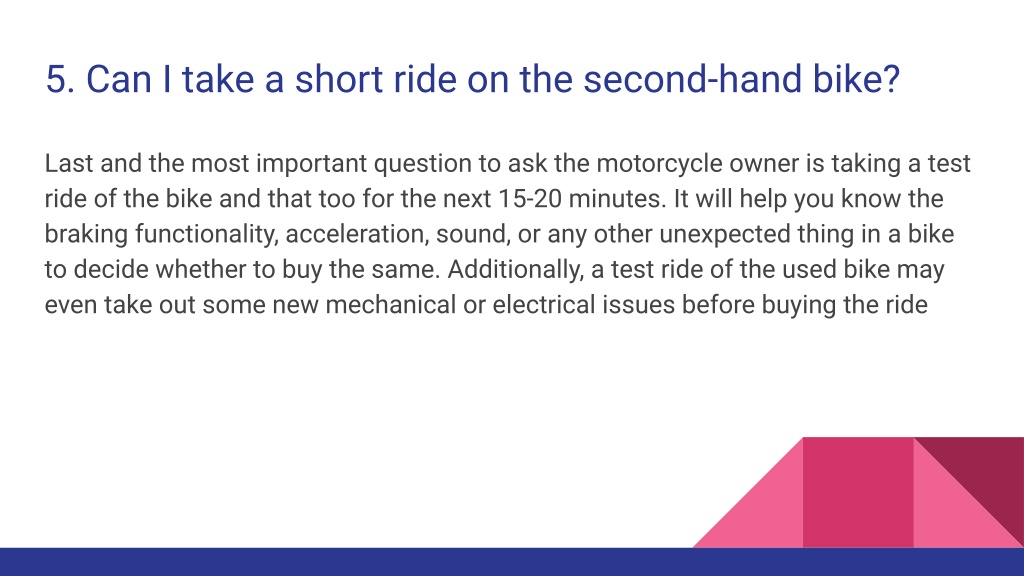 5. Can I take a short ride on the second-hand bike?

Last and the most important question to ask the motorcycle owner is taking a test ride of the bike and that too for the next 15-20 minutes. It will help you know the braking functionality, acceleration, sound, or any other unexpected thing in a bike to decide whether to buy the same. Additionally, a test ride of the used bike may even take out some new mechanical or electrical issues before buying the ride